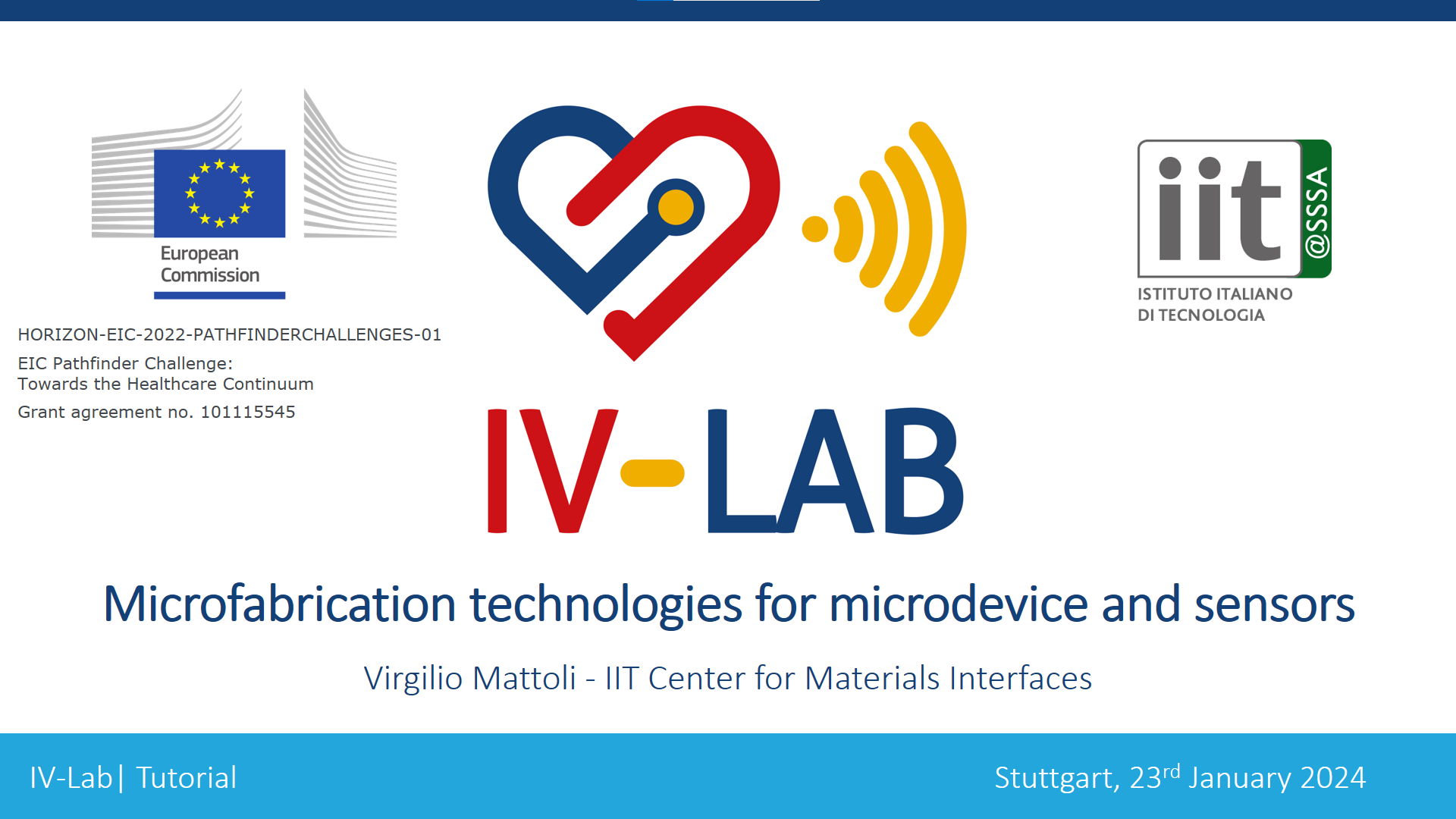 European Commission

HORIZON-EIC-2022-PATHFINDERCHALLENGES-01

EIC Pathfinder Challenge: Towards the Healthcare Continuum

Grant agreement no. 101115545

IV-LAB

iit @SSSA

ISTITUTO ITALIANO DI TECNOLOGIA

Microfabrication technologies for microdevice and sensors

Virgilio Mattoli - IIT Center for Materials Interfaces

IV-Lab| Tutorial

Stuttgart, 23$^{rd}$ January 2024